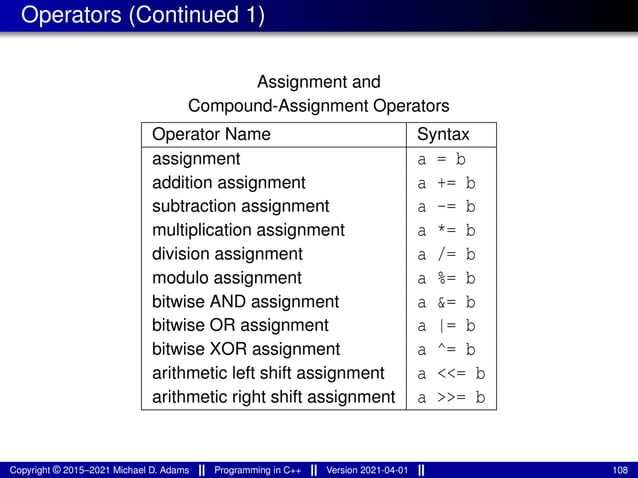 Operators (Continued 1)

Assignment and
Compound-Assignment Operators

| Operator Name | Syntax |
|---|---|
| assignment | a = b |
| addition assignment | a += b |
| subtraction assignment | a -= b |
| multiplication assignment | a *= b |
| division assignment | a /= b |
| modulo assignment | a %= b |
| bitwise AND assignment | a &= b |
| bitwise OR assignment | a \|= b |
| bitwise XOR assignment | a ^= b |
| arithmetic left shift assignment | a <<= b |
| arithmetic right shift assignment | a >>= b |

Copyright © 2015–2021 Michael D. Adams || Programming in C++ || Version 2021-04-01 || 108